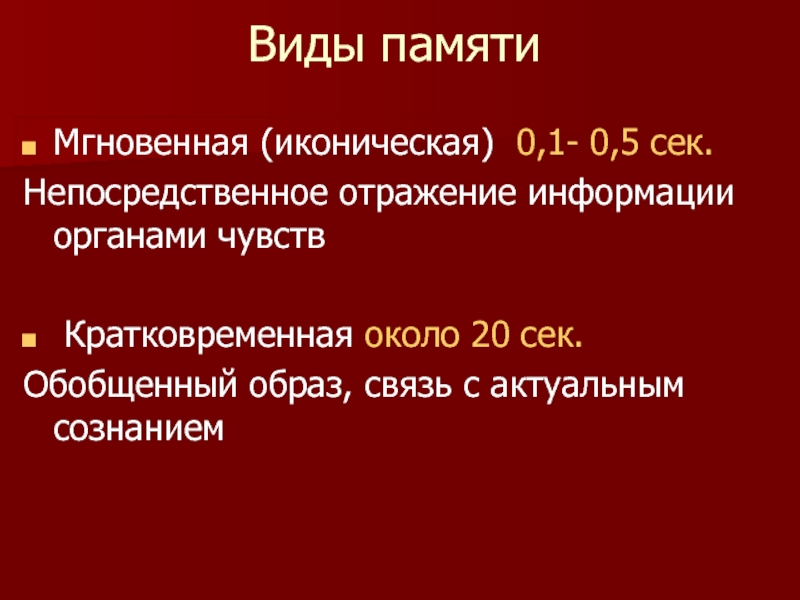 Виды памяти

Мгновенная (иконическая) 0,1- 0,5 сек.

Непосредственное отражение информации органами чувств

Кратковременная около 20 сек.

Обобщенный образ, связь с актуальным сознанием